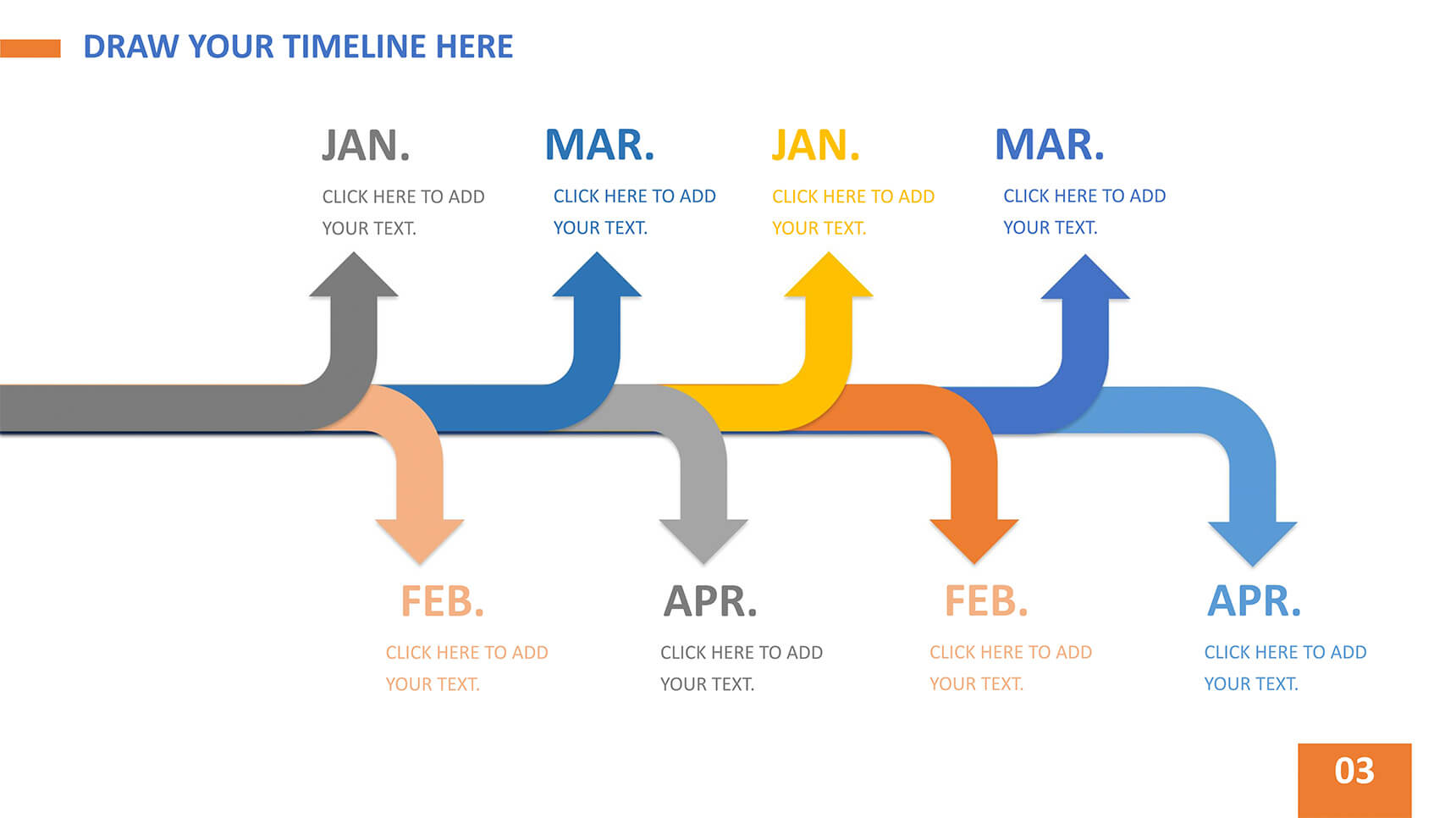 DRAW YOUR TIMELINE HERE

JAN.

CLICK HERE TO ADD YOUR TEXT.

MAR.

CLICK HERE TO ADD YOUR TEXT.

JAN.

CLICK HERE TO ADD YOUR TEXT.

MAR.

CLICK HERE TO ADD YOUR TEXT.

FEB.

CLICK HERE TO ADD YOUR TEXT.

APR.

CLICK HERE TO ADD YOUR TEXT.

FEB.

CLICK HERE TO ADD YOUR TEXT.

APR.

CLICK HERE TO ADD YOUR TEXT.

03